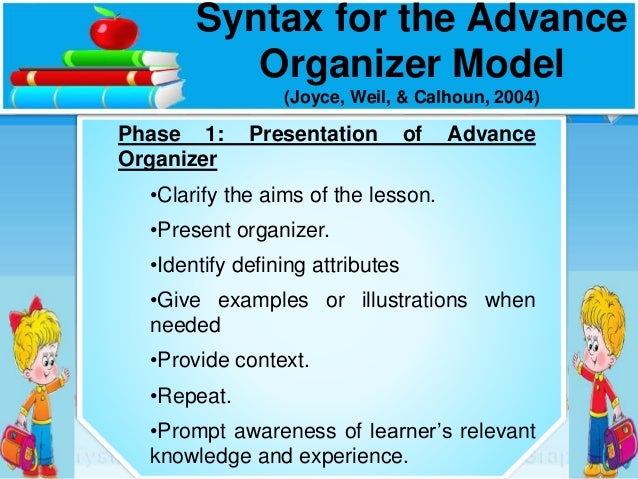 Syntax for the Advance Organizer Model
(Joyce, Weil, & Calhoun, 2004)

Phase 1: Presentation of Advance Organizer

•Clarify the aims of the lesson.

•Present organizer.

•Identify defining attributes

•Give examples or illustrations when needed

•Provide context.

•Repeat.

•Prompt awareness of learner's relevant knowledge and experience.